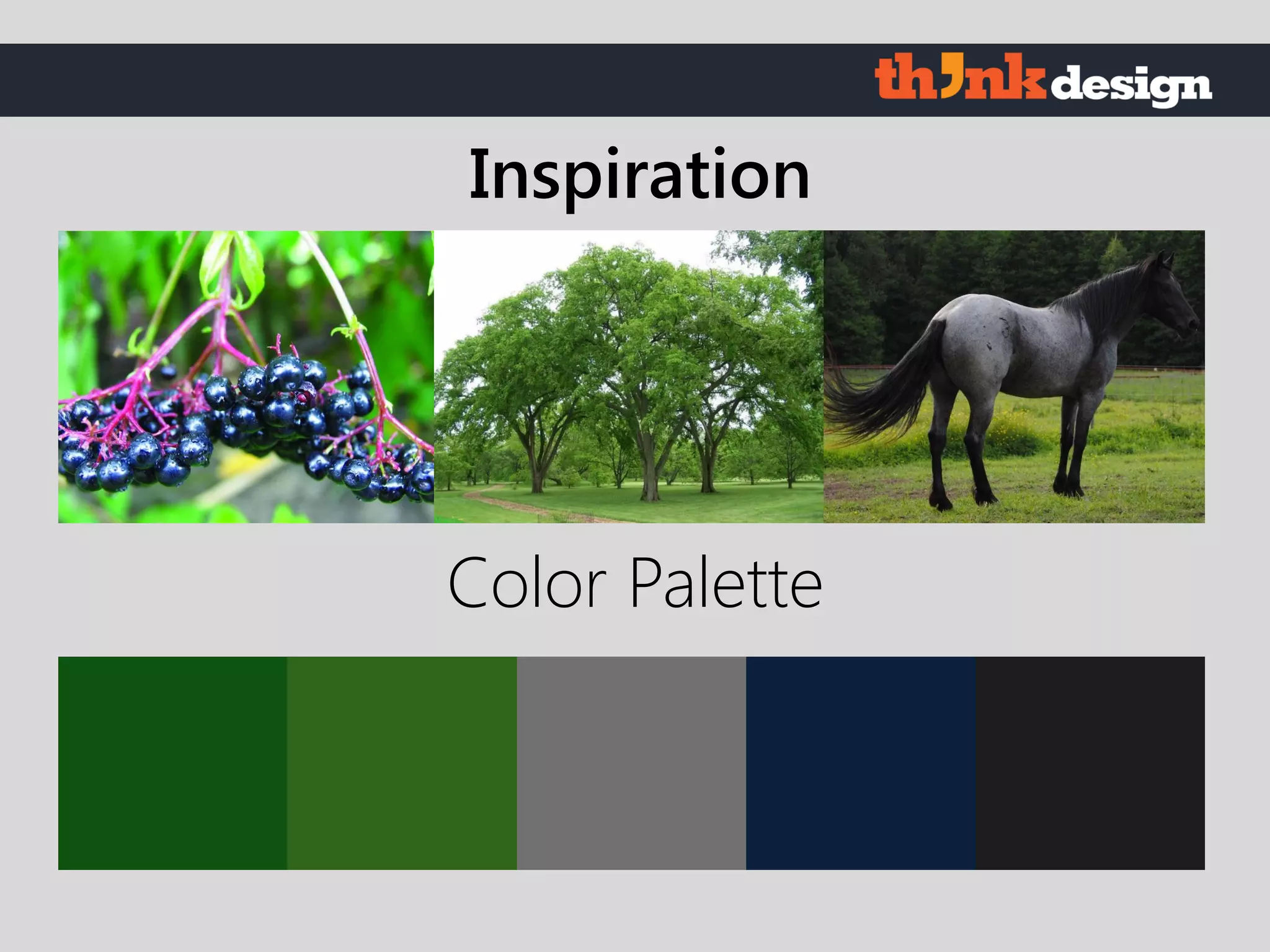 think design

Inspiration

Color Palette